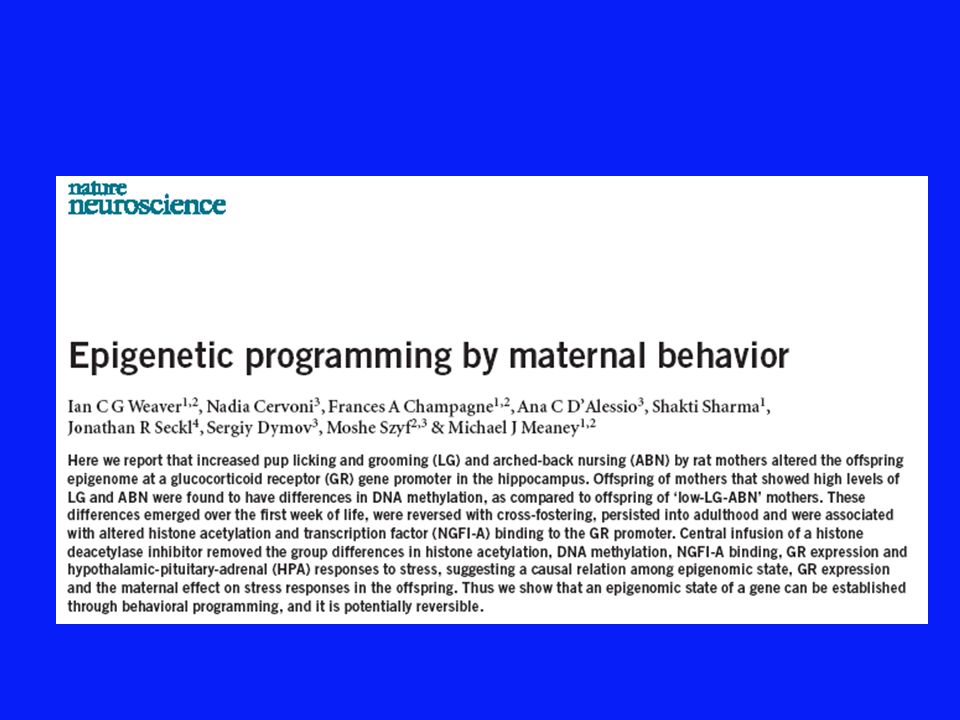 nature
neuroscience

Epigenetic programming by maternal behavior

Ian C G Weaver$^{1,2}$, Nadia Cervoni$^{3}$, Frances A Champagne$^{1,2}$, Ana C D'Alessio$^{3}$, Shakti Sharma$^{1}$, Jonathan R Seckl$^{4}$, Sergiy Dymov$^{3}$, Moshe Szyf$^{2,3}$ & Michael J Meaney$^{1,2}$

Here we report that increased pup licking and grooming (LG) and arched-back nursing (ABN) by rat mothers altered the offspring epigenome at a glucocorticoid receptor (GR) gene promoter in the hippocampus. Offspring of mothers that showed high levels of LG and ABN were found to have differences in DNA methylation, as compared to offspring of 'low-LG-ABN' mothers. These differences emerged over the first week of life, were reversed with cross-fostering, persisted into adulthood and were associated with altered histone acetylation and transcription factor (NGFI-A) binding to the GR promoter. Central infusion of a histone deacetylase inhibitor removed the group differences in histone acetylation, DNA methylation, NGFI-A binding, GR expression and hypothalamic-pituitary-adrenal (HPA) responses to stress, suggesting a causal relation among epigenomic state, GR expression and the maternal effect on stress responses in the offspring. Thus we show that an epigenomic state of a gene can be established through behavioral programming, and it is potentially reversible.